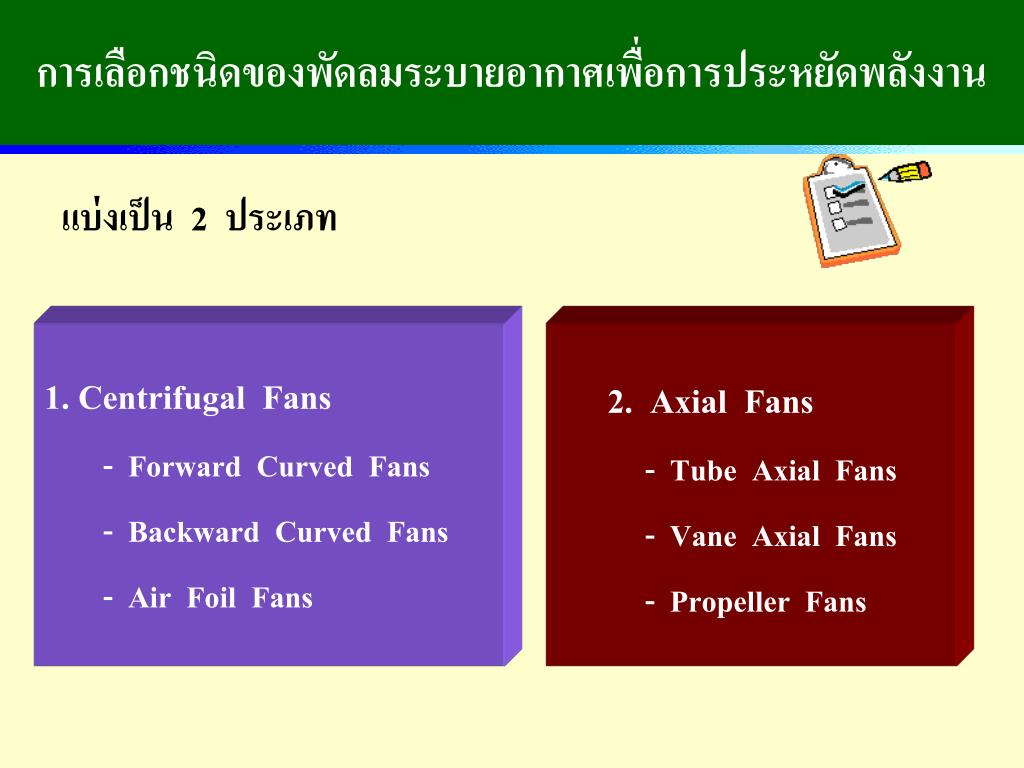 การเลือกชนิดของพัดลมระบายอากาศเพื่อการประหยัดพลังงาน

แบ่งเป็น 2 ประเภท

1. Centrifugal Fans

- Forward Curved Fans

- Backward Curved Fans

- Air Foil Fans

2. Axial Fans

- Tube Axial Fans

- Vane Axial Fans

- Propeller Fans